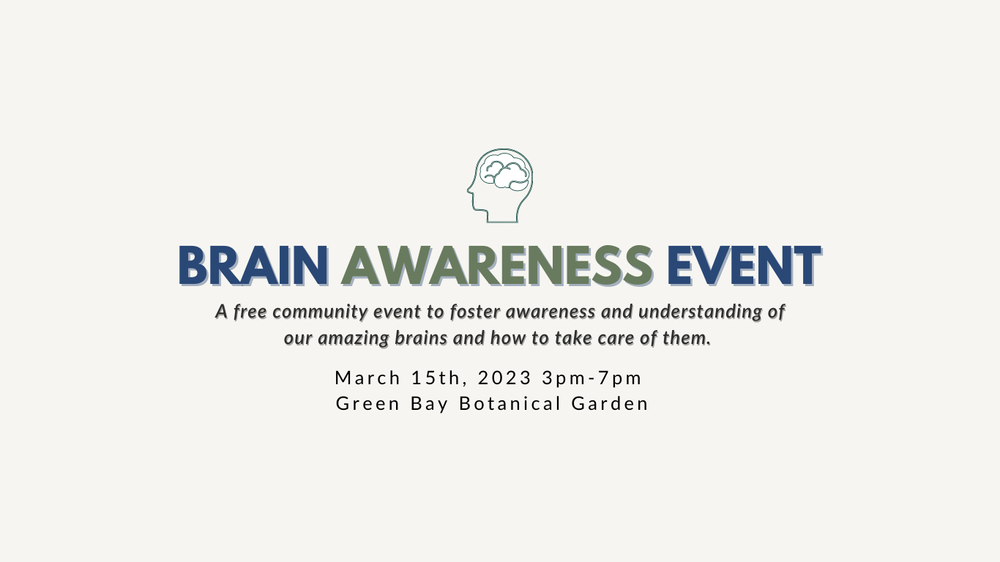 BRAIN AWARENESS EVENT

A free community event to foster awareness and understanding of our amazing brains and how to take care of them.

March 15th, 2023 3pm-7pm
Green Bay Botanical Garden